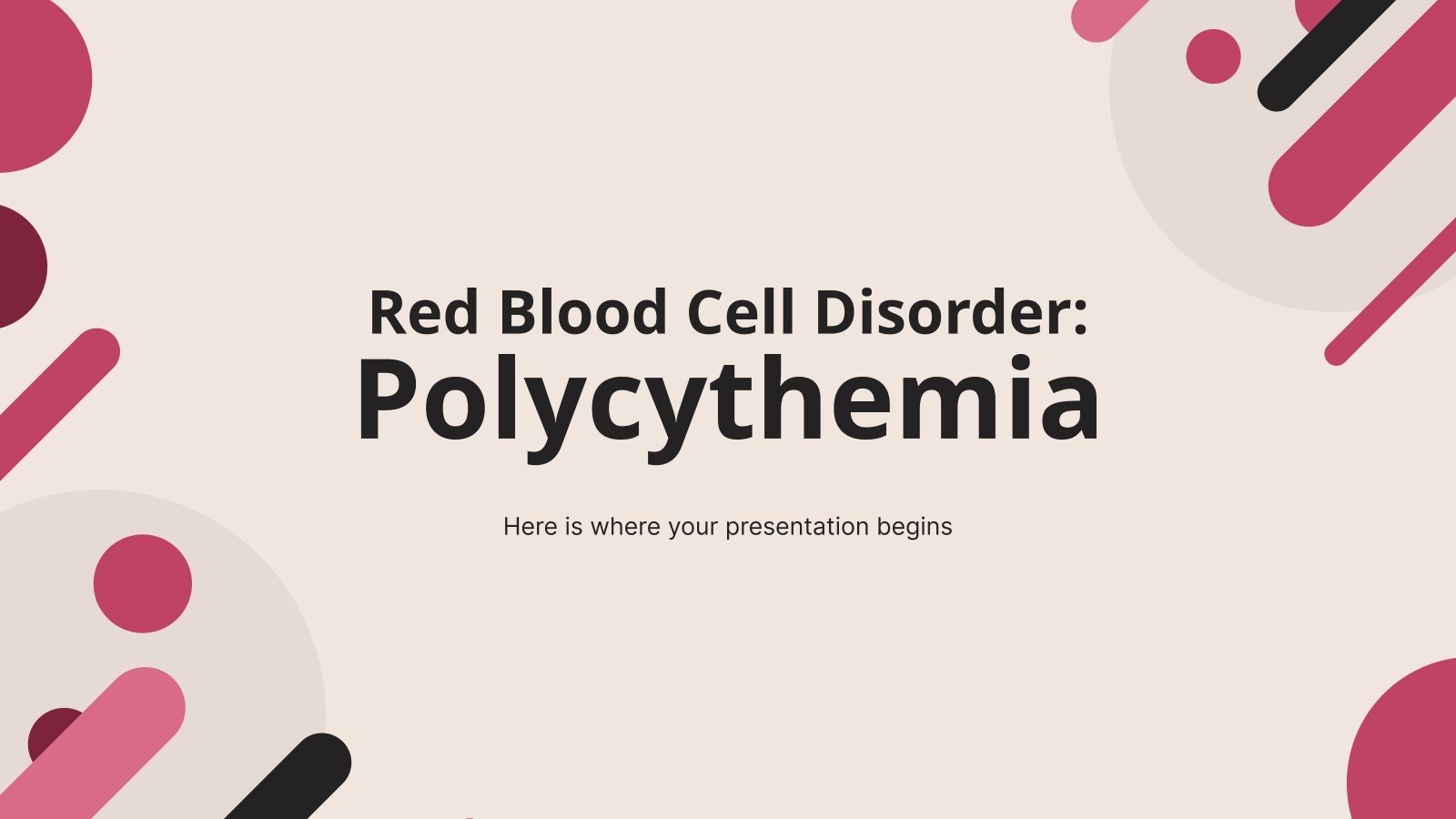 Red Blood Cell Disorder:
Polycythemia

Here is where your presentation begins